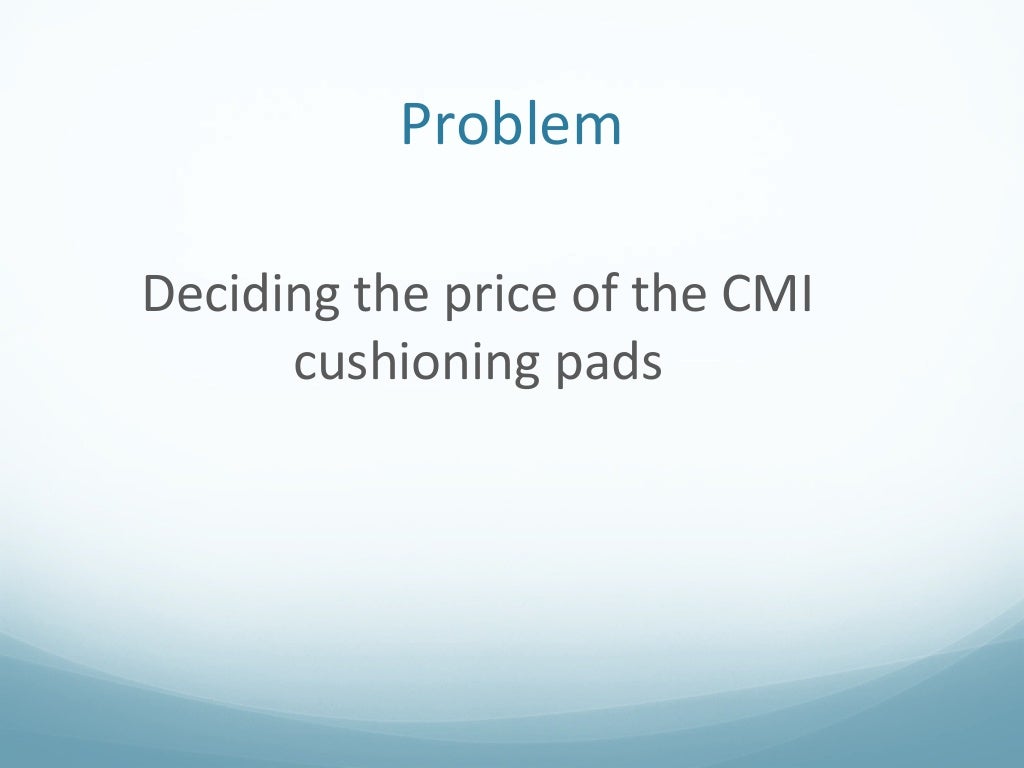 Problem

Deciding the price of the CMI cushioning pads